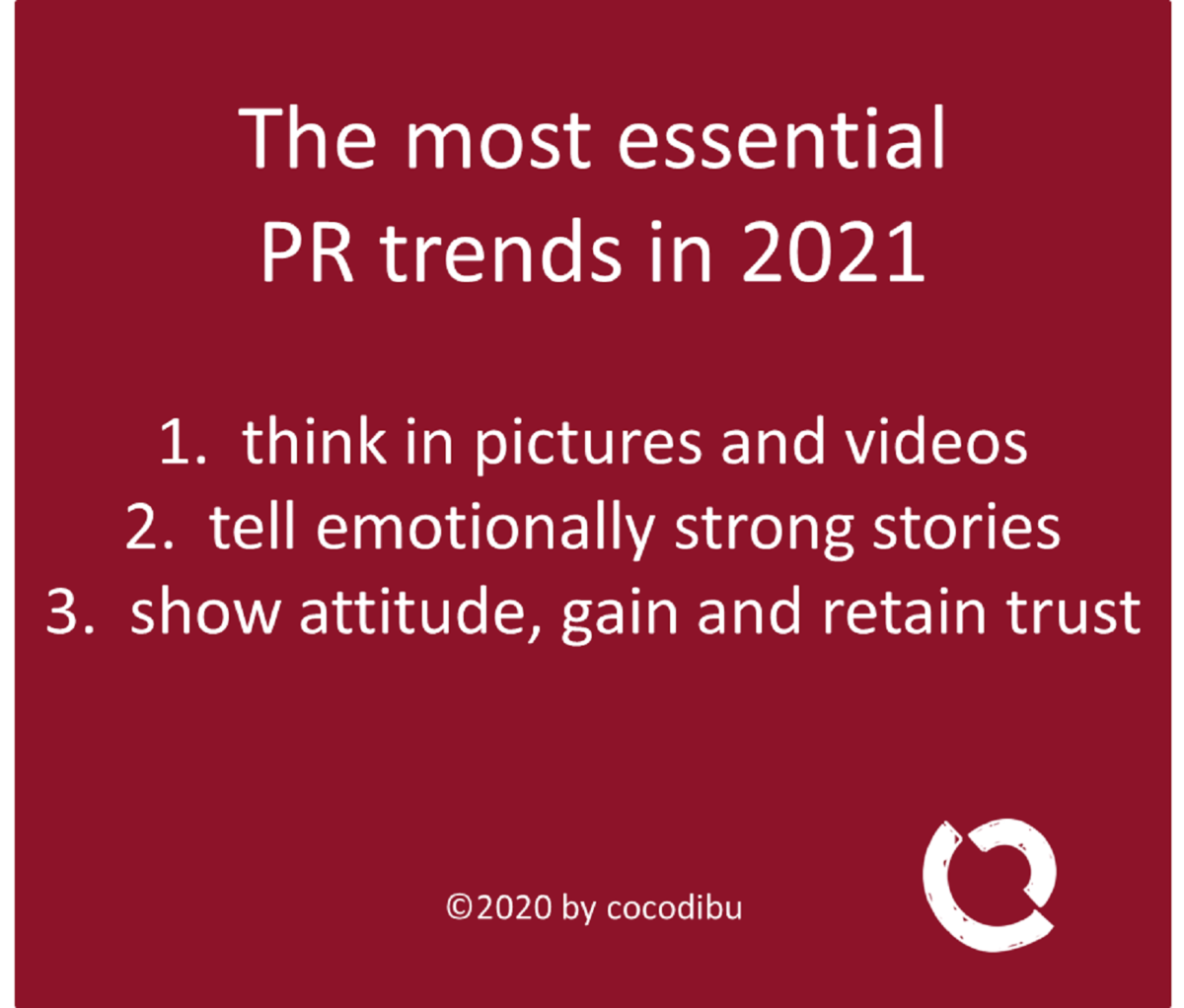 The most essential PR trends in 2021

1. think in pictures and videos
2. tell emotionally strong stories
3. show attitude, gain and retain trust

©2020 by cocodibu